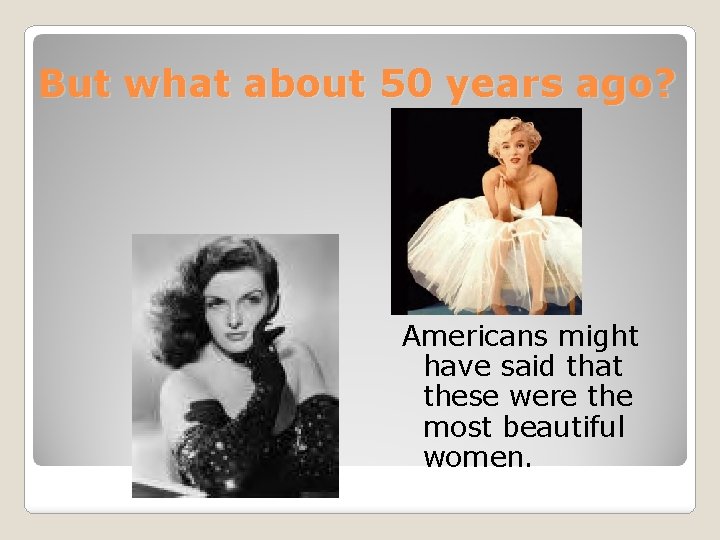 But what about 50 years ago?

Americans might have said that these were the most beautiful women.